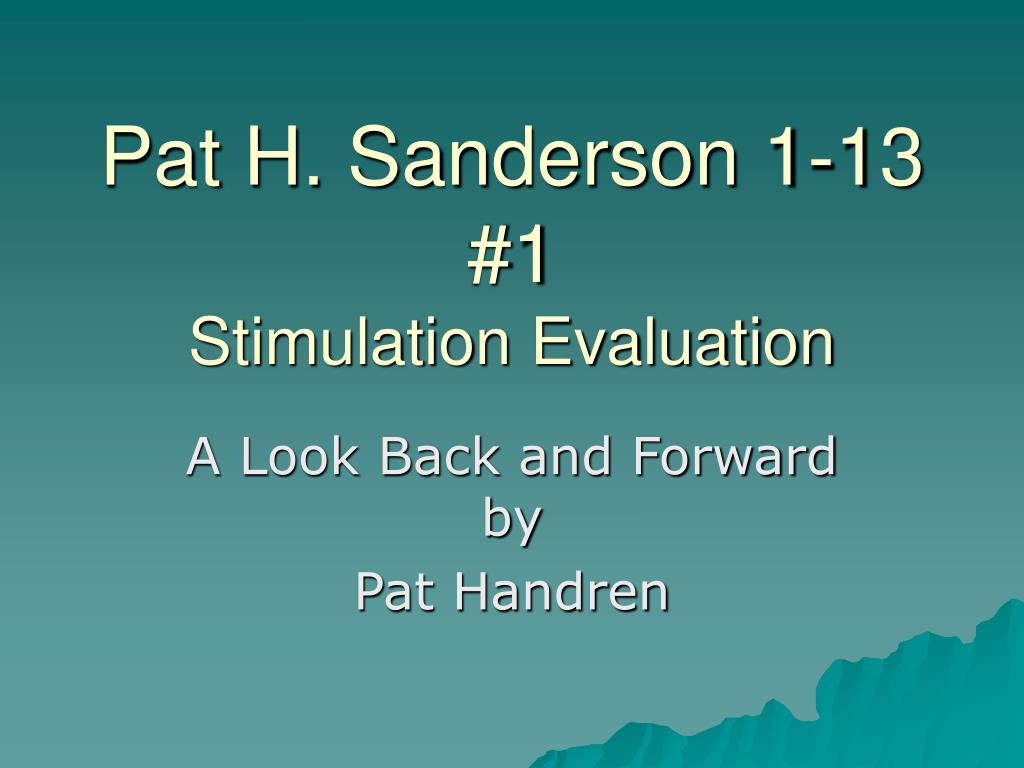 Pat H. Sanderson 1-13 #1
Stimulation Evaluation

A Look Back and Forward by

Pat Handren